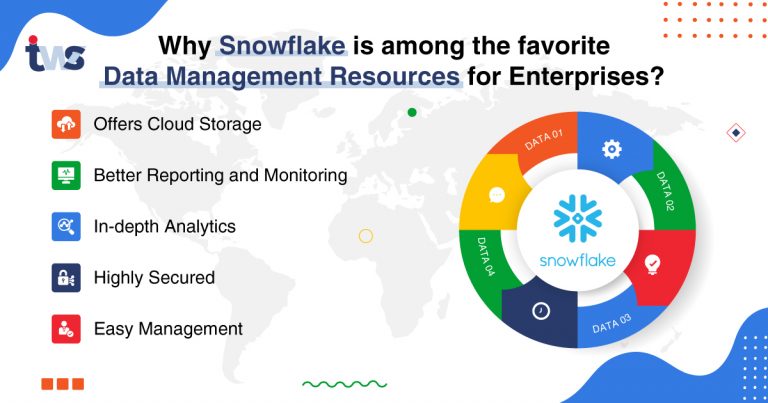 tws

Why Snowflake is among the favorite Data Management Resources for Enterprises?

Offers Cloud Storage

Better Reporting and Monitoring

In-depth Analytics

Highly Secured

Easy Management

DATA 01

DATA 02

DATA 03

DATA 04

snowflake